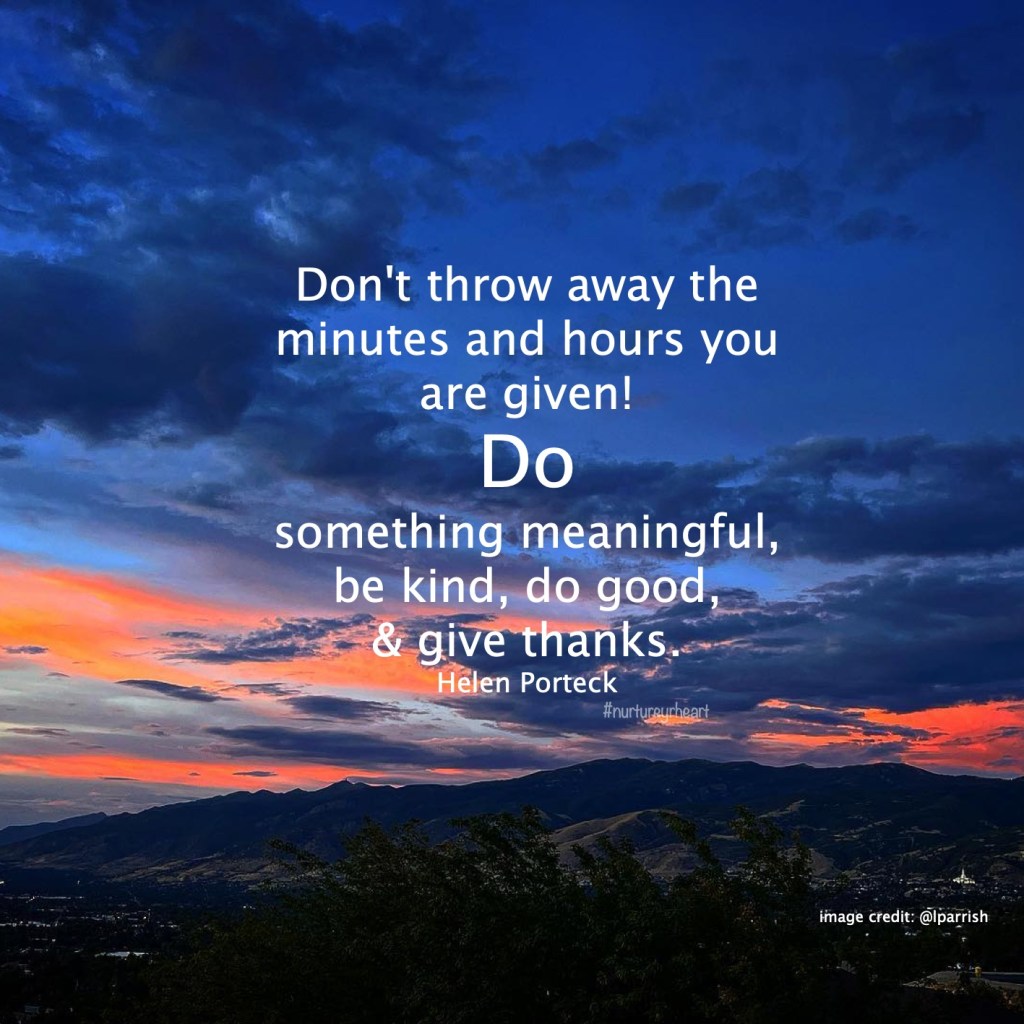 Don't throw away the minutes and hours you are given!

Do

something meaningful, be kind, do good, & give thanks.

Helen Porteck

#nurtureurheart

image credit: @lparrish